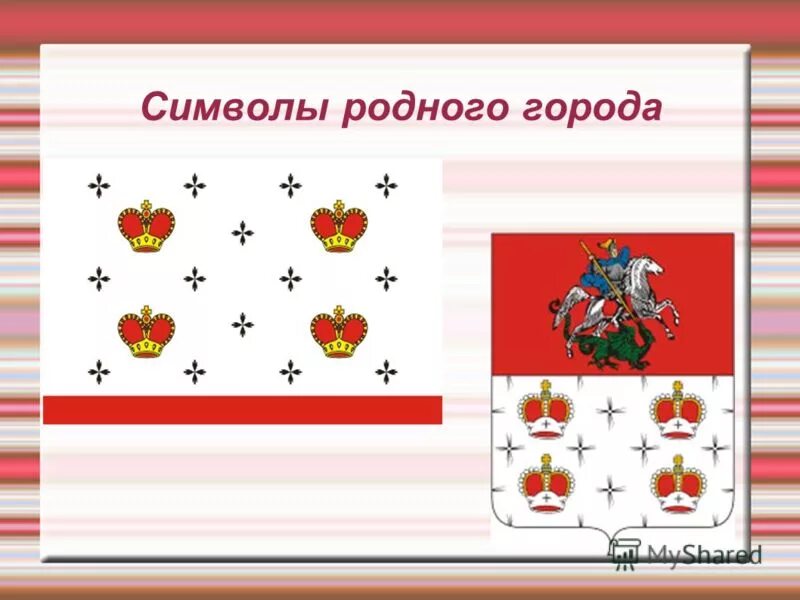 Символы родного города

MyShared